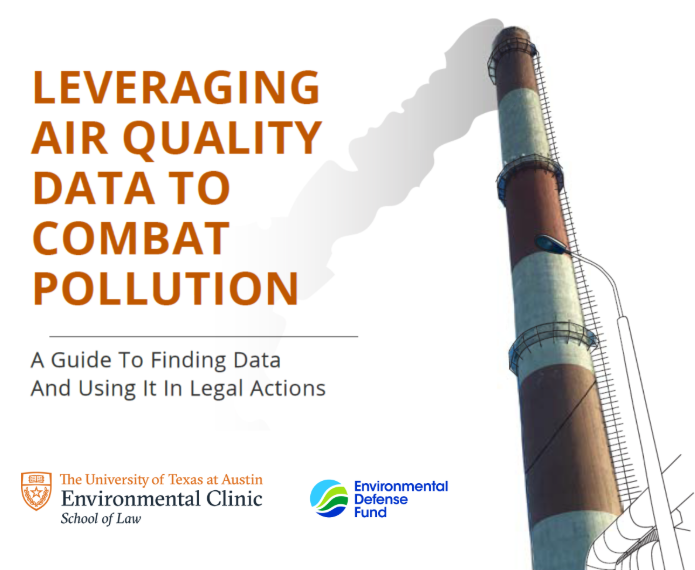 LEVERAGING AIR QUALITY DATA TO COMBAT POLLUTION

A Guide To Finding Data And Using It In Legal Actions

The University of Texas at Austin
Environmental Clinic
School of Law

Environmental Defense Fund